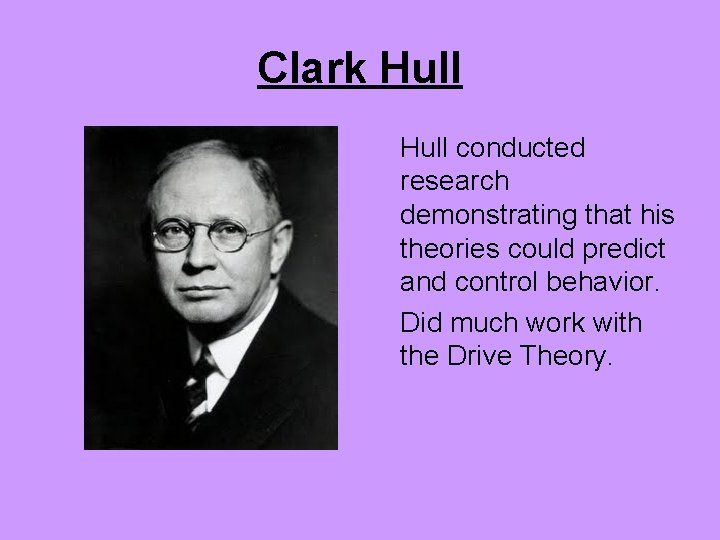 Clark Hull

Hull conducted research demonstrating that his theories could predict and control behavior.

Did much work with the Drive Theory.